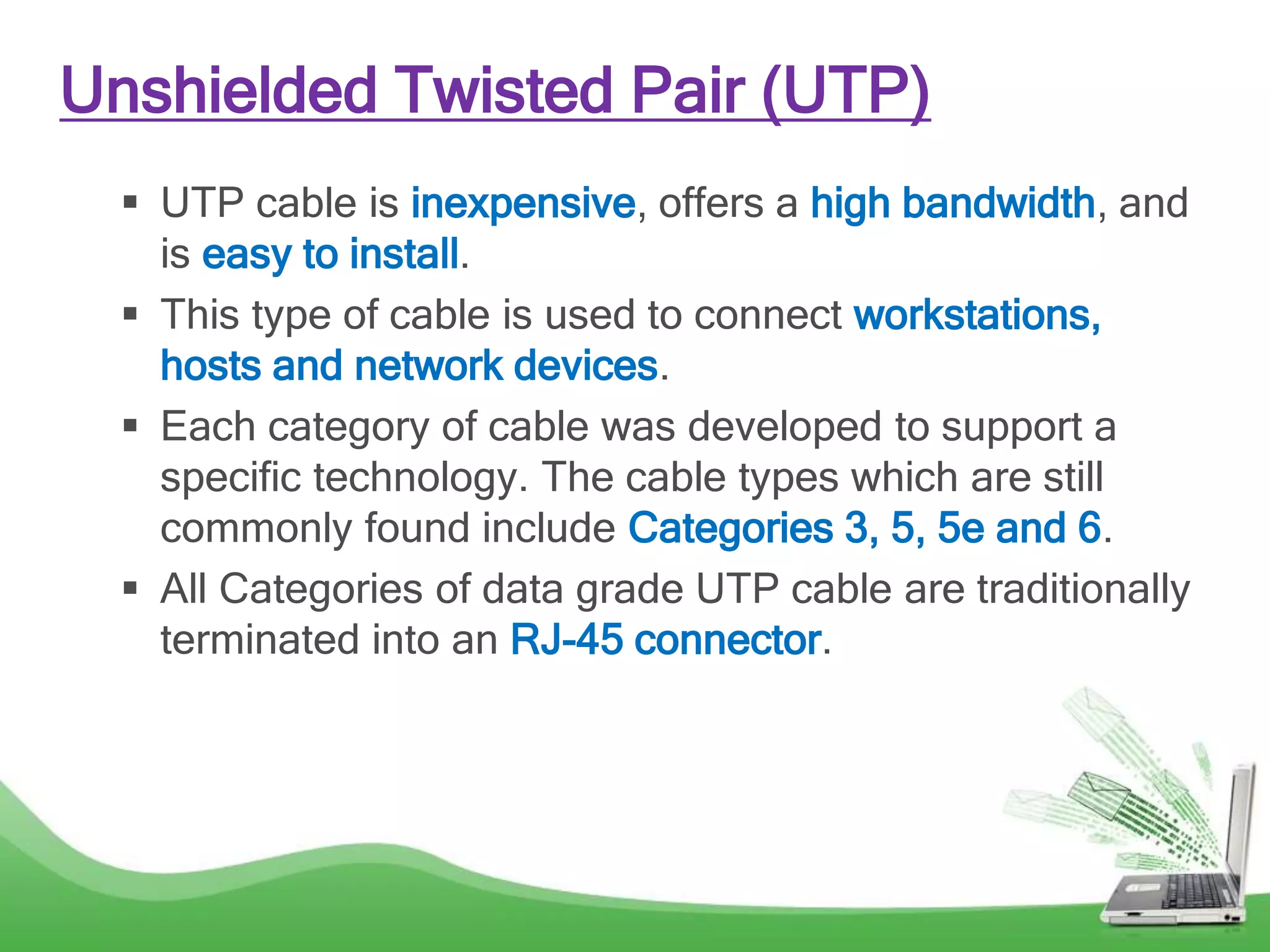 Unshielded Twisted Pair (UTP)

▪ UTP cable is inexpensive, offers a high bandwidth, and is easy to install.

▪ This type of cable is used to connect workstations, hosts and network devices.

▪ Each category of cable was developed to support a specific technology. The cable types which are still commonly found include Categories 3, 5, 5e and 6.

▪ All Categories of data grade UTP cable are traditionally terminated into an RJ-45 connector.